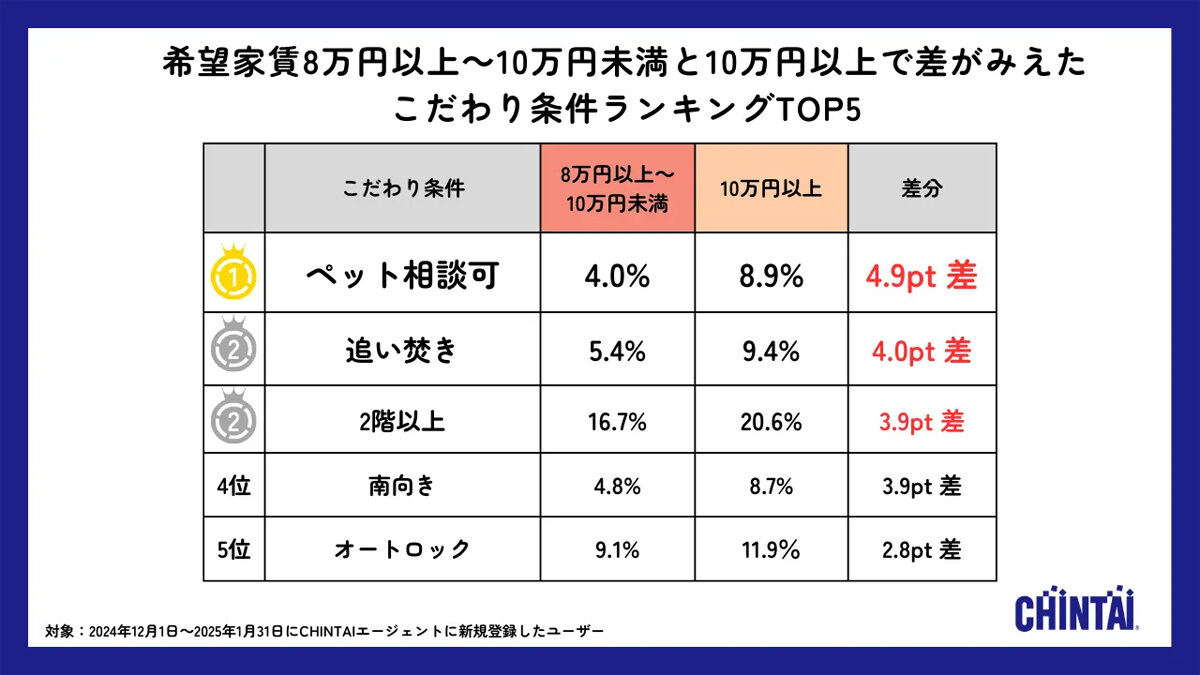 希望家賃8万円以上〜10万円未満と10万円以上で差がみえた
こだわり条件ランキングTOP5

| | こだわり条件 | 8万円以上〜10万円未満 | 10万円以上 | 差分 |
|---|---|---|---|---|
| 1 | ペット相談可 | 4.0% | 8.9% | 4.9pt 差 |
| 2 | 追い焚き | 5.4% | 9.4% | 4.0pt 差 |
| 2 | 2階以上 | 16.7% | 20.6% | 3.9pt 差 |
| 4位 | 南向き | 4.8% | 8.7% | 3.9pt 差 |
| 5位 | オートロック | 9.1% | 11.9% | 2.8pt 差 |

対象：2024年12月1日〜2025年1月31日にCHINTAIエージェントに新規登録したユーザー

CHINTAI